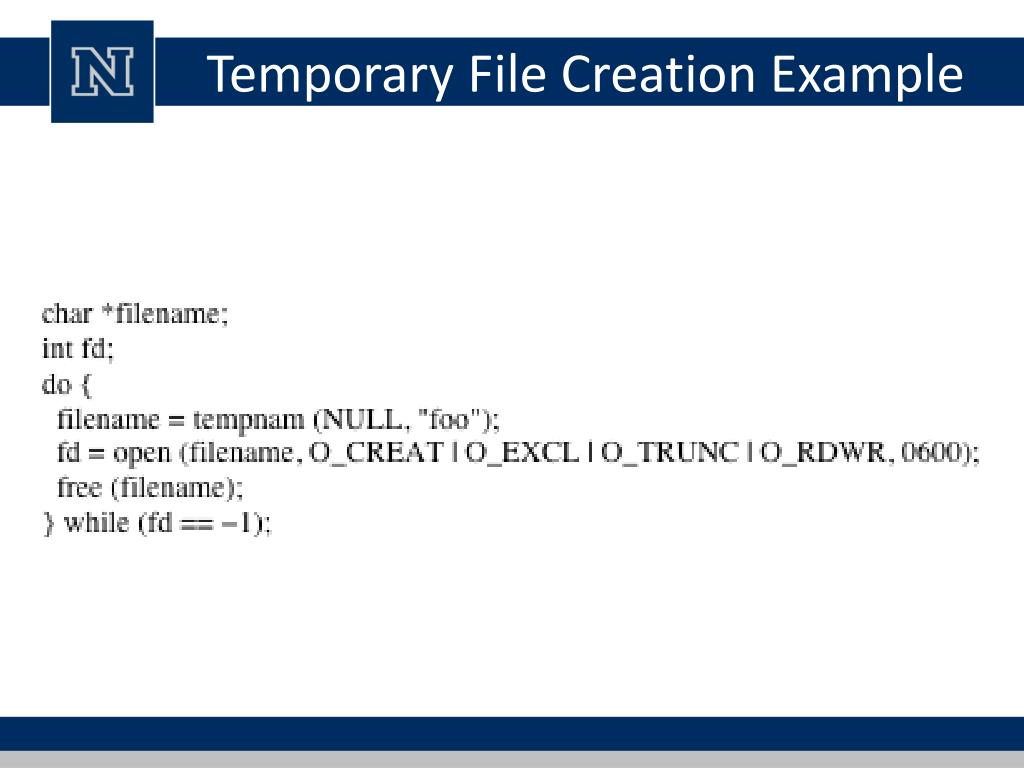 N

Temporary File Creation Example

char *filename;
int fd;
do {
  filename = tempnam (NULL, "foo");
  fd = open (filename, O_CREAT | O_EXCL | O_TRUNC | O_RDWR, 0600);
  free (filename);
} while (fd == −1);